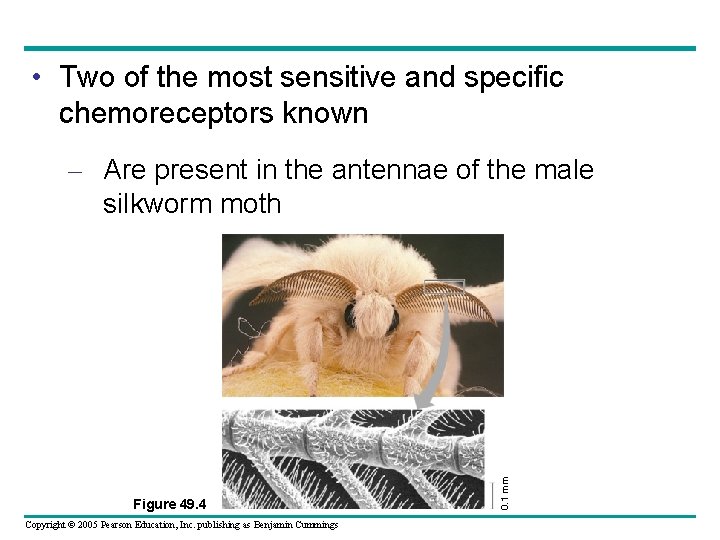 • Two of the most sensitive and specific chemoreceptors known

– Are present in the antennae of the male silkworm moth

0.1 mm

Figure 49.4

Copyright © 2005 Pearson Education, Inc. publishing as Benjamin Cummings